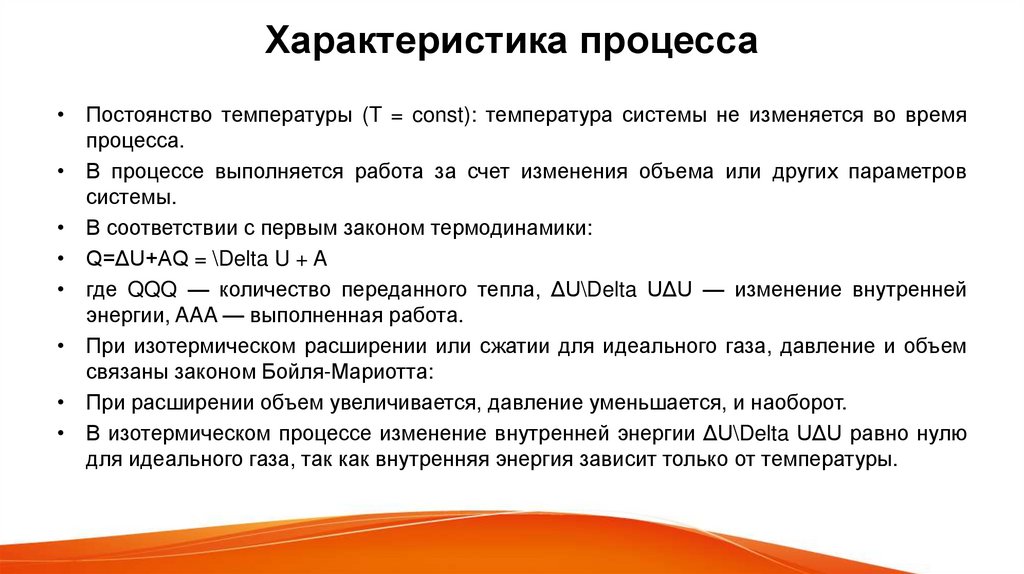 Характеристика процесса

• Постоянство температуры (T = const): температура системы не изменяется во время процесса.
• В процессе выполняется работа за счет изменения объема или других параметров системы.
• В соответствии с первым законом термодинамики:
• Q=ΔU+AQ = \Delta U + A
• где QQQ — количество переданного тепла, ΔU\Delta UΔU — изменение внутренней энергии, AAA — выполненная работа.
• При изотермическом расширении или сжатии для идеального газа, давление и объем связаны законом Бойля-Мариотта:
• При расширении объем увеличивается, давление уменьшается, и наоборот.
• В изотермическом процессе изменение внутренней энергии ΔU\Delta UΔU равно нулю для идеального газа, так как внутренняя энергия зависит только от температуры.